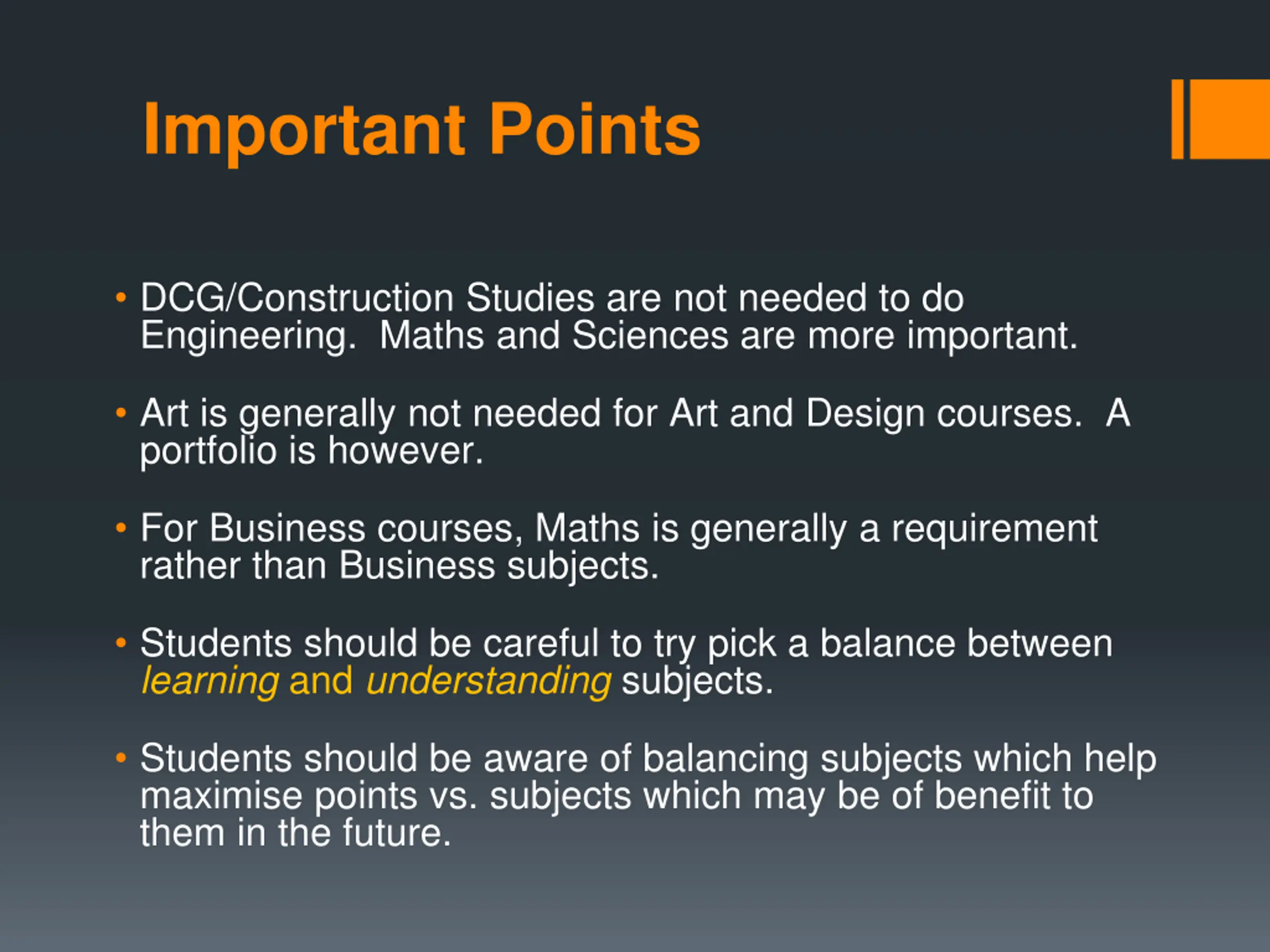 Important Points

• DCG/Construction Studies are not needed to do Engineering. Maths and Sciences are more important.

• Art is generally not needed for Art and Design courses. A portfolio is however.

• For Business courses, Maths is generally a requirement rather than Business subjects.

• Students should be careful to try pick a balance between learning and understanding subjects.

• Students should be aware of balancing subjects which help maximise points vs. subjects which may be of benefit to them in the future.